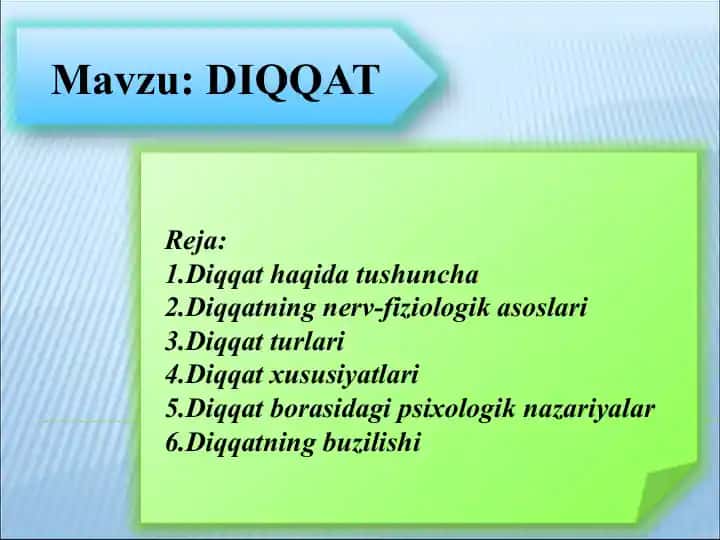 Mavzu: DIQQAT

Reja:
1.Diqqat haqida tushuncha
2.Diqqatning nerv-fiziologik asoslari
3.Diqqat turlari
4.Diqqat xususiyatlari
5.Diqqat borasidagi psixologik nazariyalar
6.Diqqatning buzilishi